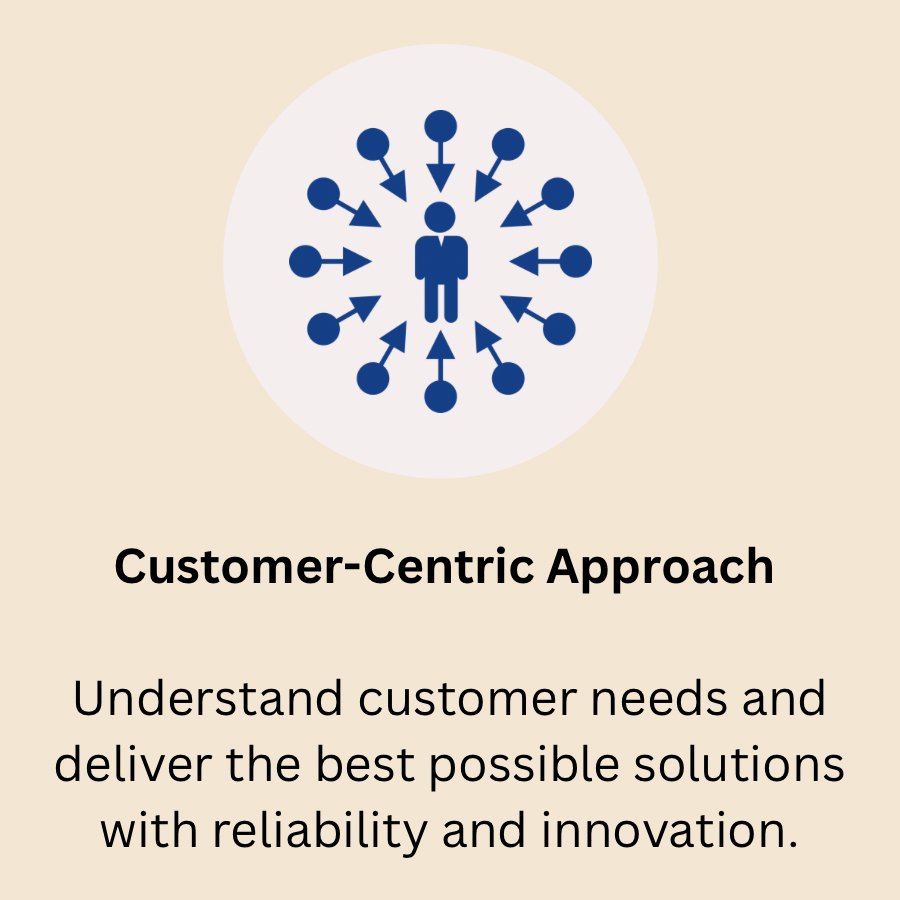 Customer-Centric Approach

Understand customer needs and deliver the best possible solutions with reliability and innovation.